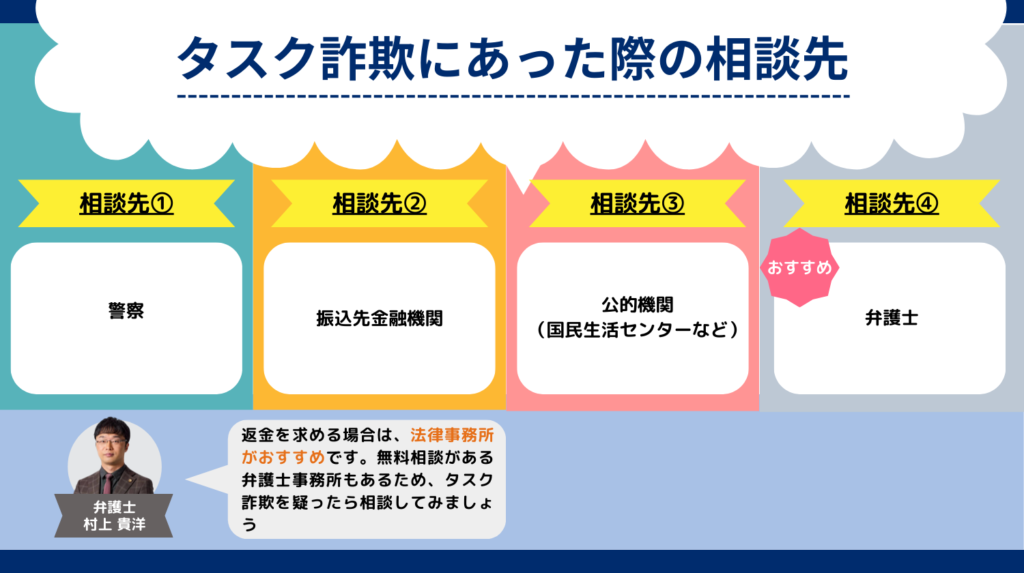 タスク詐欺にあった際の相談先

相談先①

警察

相談先②

振込先金融機関

相談先③

公的機関
（国民生活センターなど）

相談先④

おすすめ

弁護士

弁護士
村上 貴洋

返金を求める場合は、法律事務所がおすすめです。無料相談がある弁護士事務所もあるため、タスク詐欺を疑ったら相談してみましょう